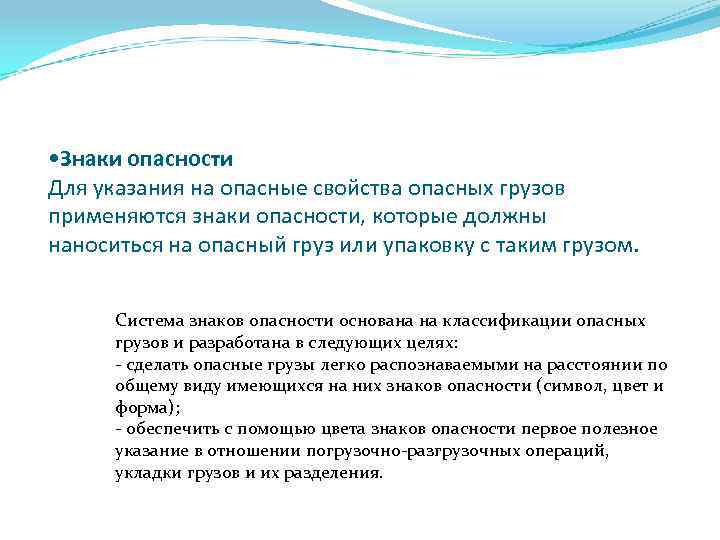 •Знаки опасности
Для указания на опасные свойства опасных грузов применяются знаки опасности, которые должны наноситься на опасный груз или упаковку с таким грузом.

Система знаков опасности основана на классификации опасных грузов и разработана в следующих целях:
- сделать опасные грузы легко распознаваемыми на расстоянии по общему виду имеющихся на них знаков опасности (символ, цвет и форма);
- обеспечить с помощью цвета знаков опасности первое полезное указание в отношении погрузочно-разгрузочных операций, укладки грузов и их разделения.